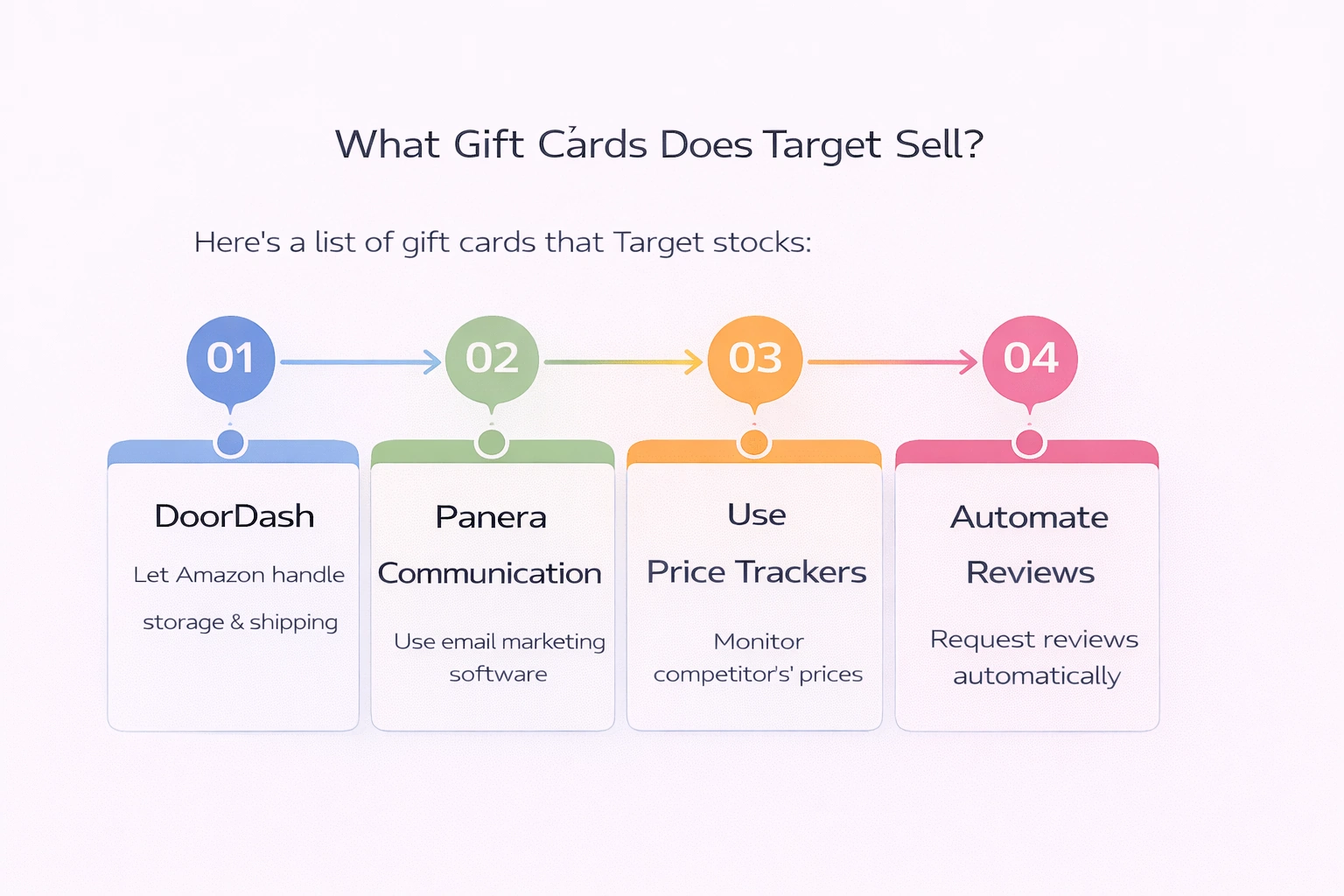 What Gift Cards Does Target Sell?

Here's a list of gift cards that Target stocks:

01

02

03

04

DoorDash

Let Amazon handle storage & shipping

Panera Communication

Use email marketing software

Use Price Trackers

Monitor competitor's' prices

Automate Reviews

Request reviews automatically